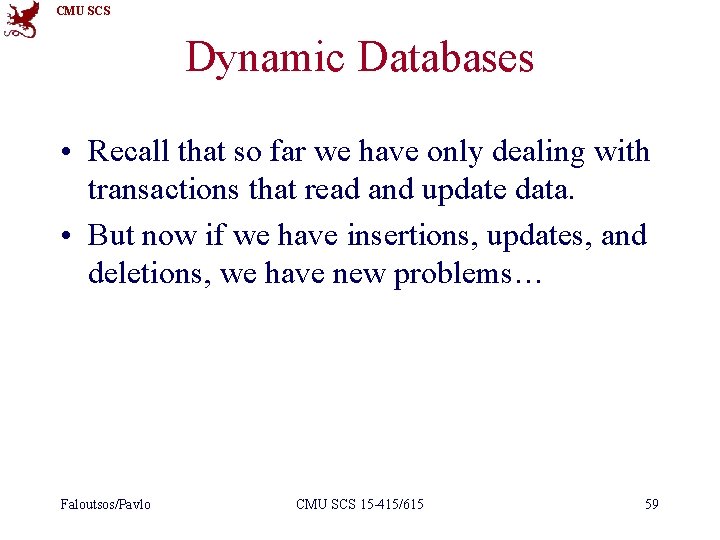 CMU SCS

Dynamic Databases

• Recall that so far we have only dealing with transactions that read and update data.

• But now if we have insertions, updates, and deletions, we have new problems…

Faloutsos/Pavlo

CMU SCS 15-415/615

59